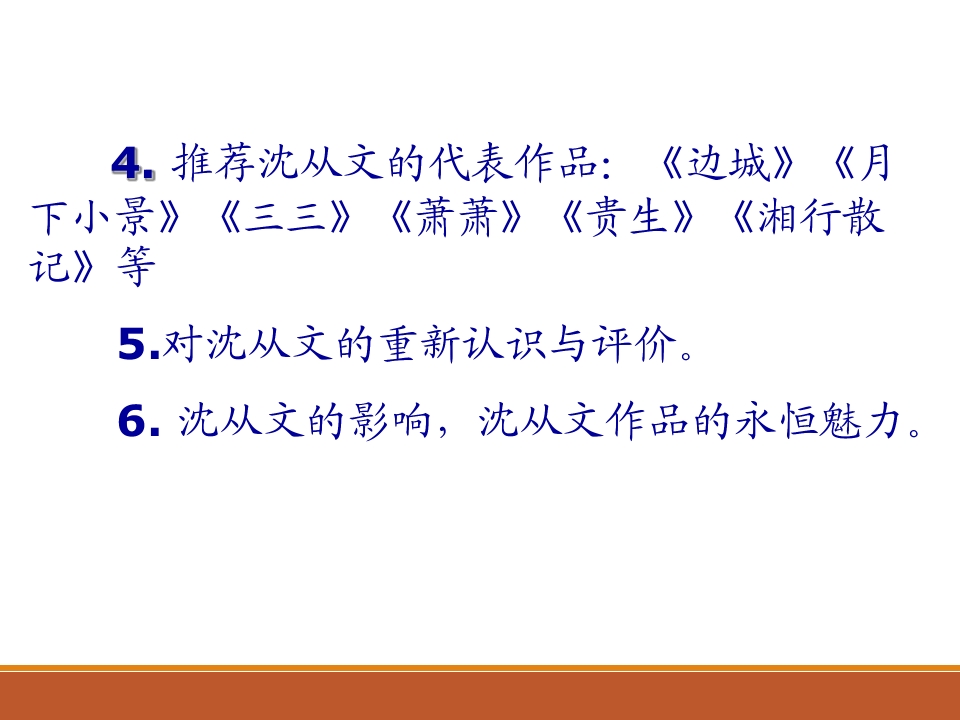 4.推荐沈从文的代表作品：《边城》《月下小景》《三三》《萧萧》《贵生》《湘行散记》等

5.对沈从文的重新认识与评价。

6.沈从文的影响，沈从文作品的永恒魅力。